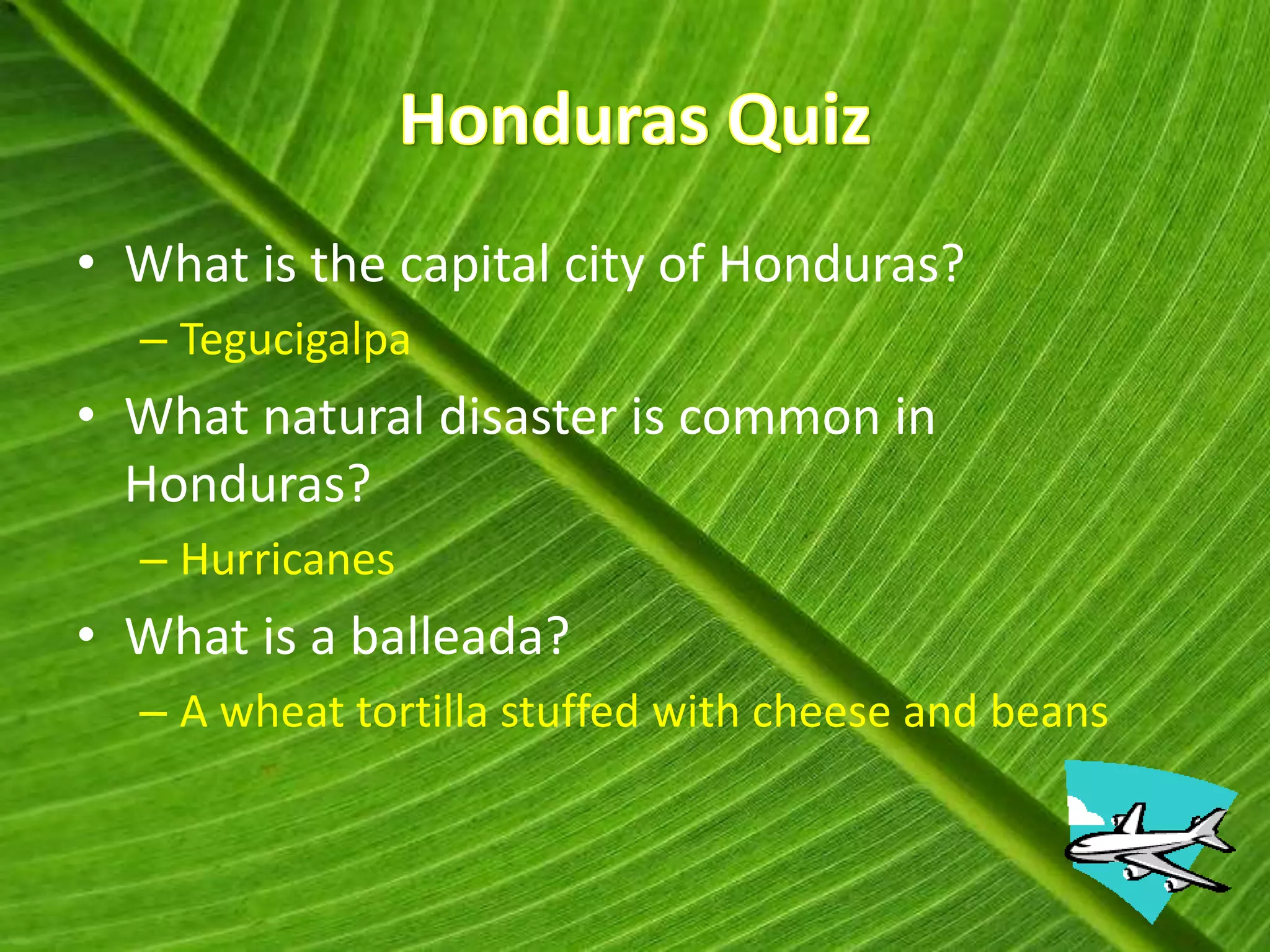 Honduras Quiz

• What is the capital city of Honduras?
– Tegucigalpa
• What natural disaster is common in Honduras?
– Hurricanes
• What is a balleada?
– A wheat tortilla stuffed with cheese and beans